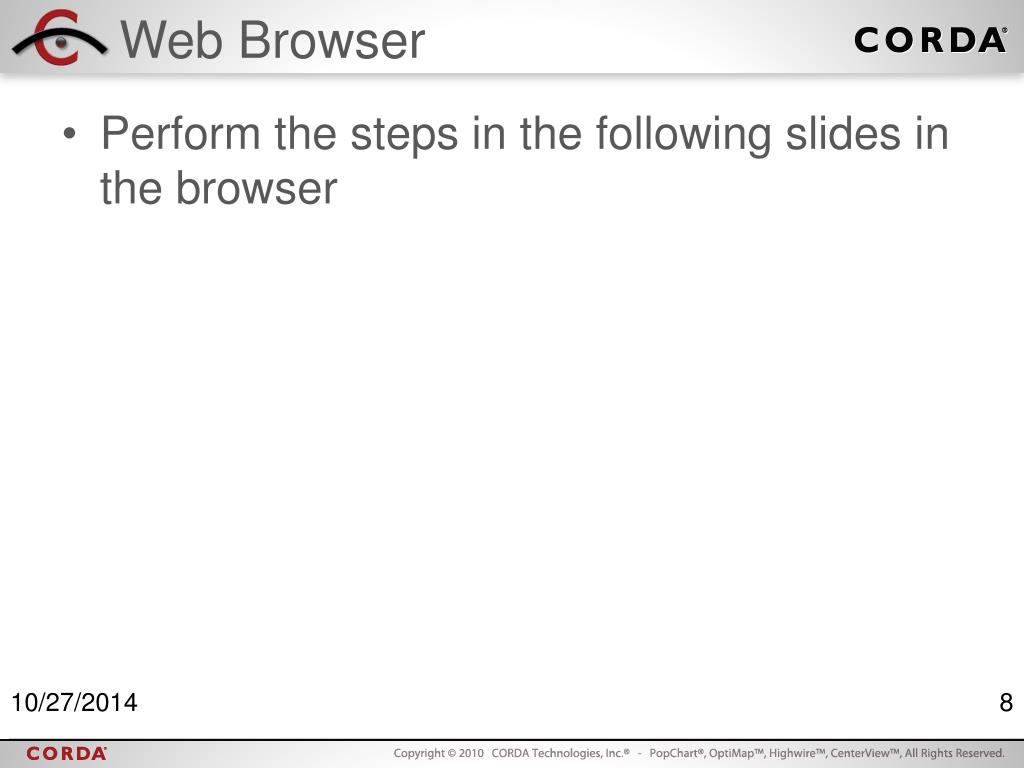 Web Browser

CORDA®

• Perform the steps in the following slides in the browser

10/27/2014

8

CORDA®

Copyright © 2010 CORDA Technologies, Inc.® - PopChart®, OptiMap™, Highwire™, CenterView™, All Rights Reserved.